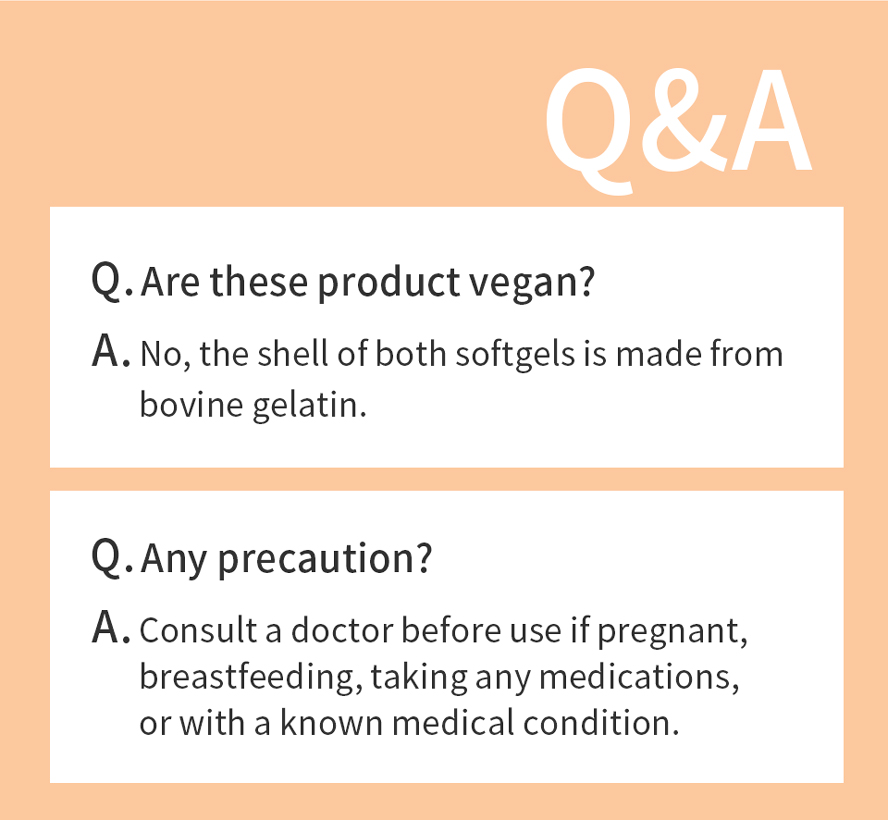 Q&A

Q. Are these product vegan?

A. No, the shell of both softgels is made from bovine gelatin.

Q. Any precaution?

A. Consult a doctor before use if pregnant, breastfeeding, taking any medications, or with a known medical condition.